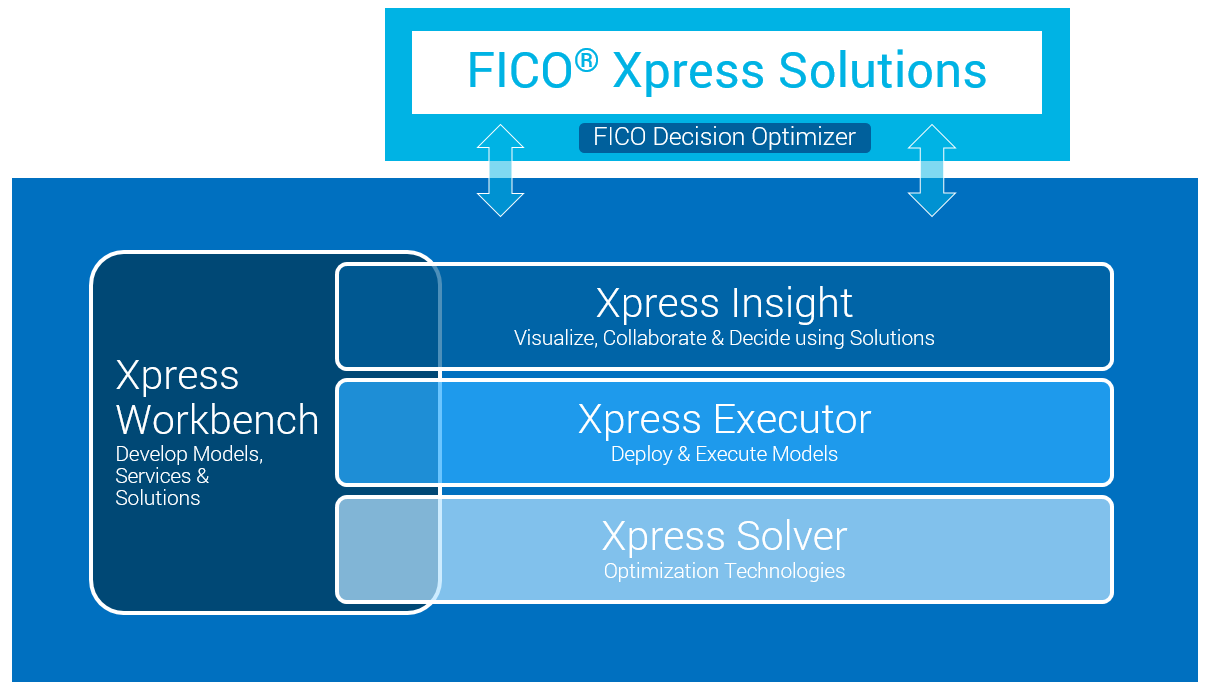 FICO® Xpress Solutions

FICO Decision Optimizer

Xpress Workbench
Develop Models, Services & Solutions

Xpress Insight
Visualize, Collaborate & Decide using Solutions

Xpress Executor
Deploy & Execute Models

Xpress Solver
Optimization Technologies